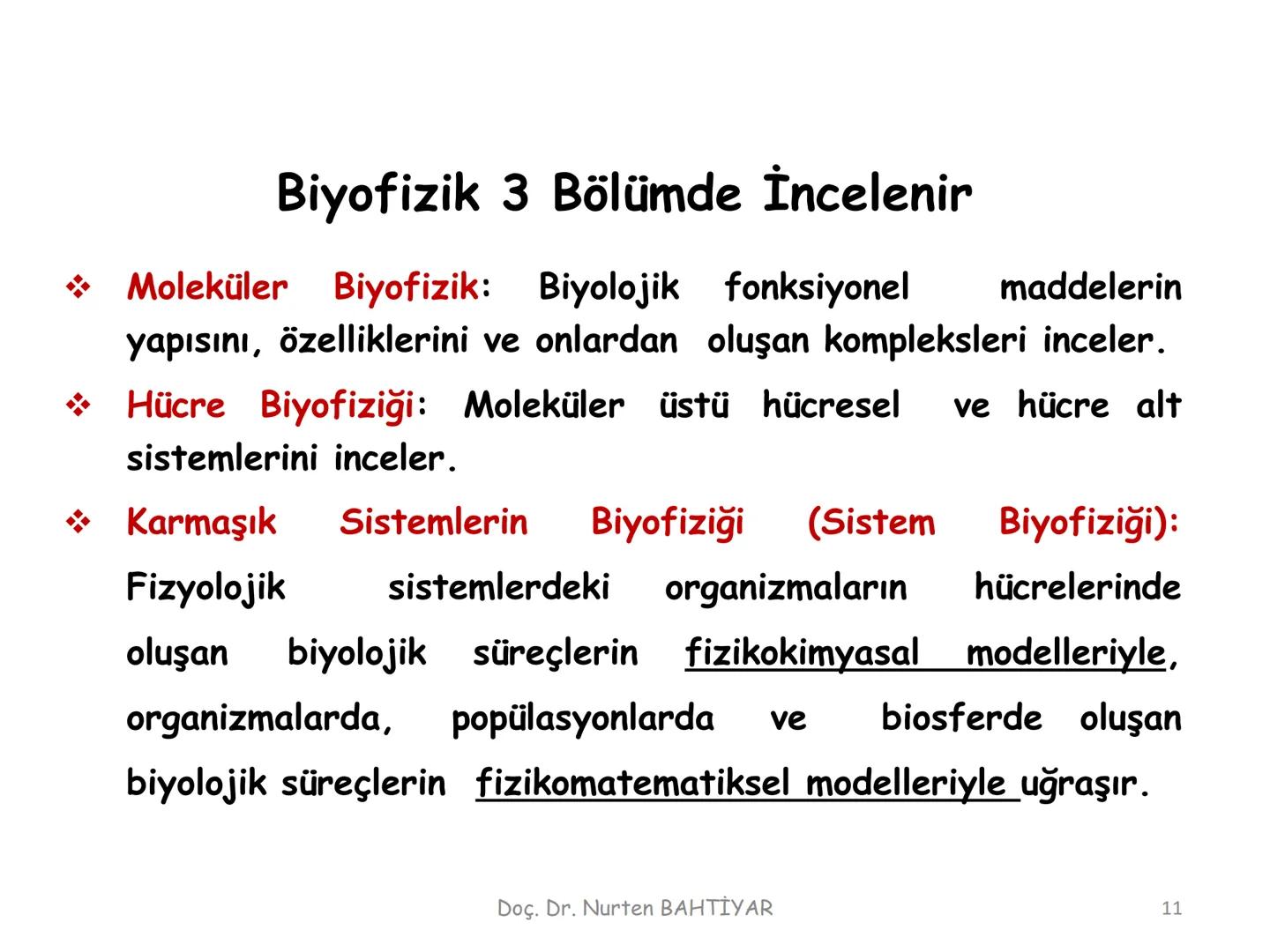 Biyofizik 3 Bölümde İncelenir

❖ Moleküler Biyofizik: Biyolojik fonksiyonel maddelerin yapısını, özelliklerini ve onlardan oluşan kompleksleri inceler.

❖ Hücre Biyofiziği: Moleküler üstü hücresel ve hücre alt sistemlerini inceler.

❖ Karmaşık Sistemlerin Biyofiziği (Sistem Biyofiziği): Fizyolojik sistemlerdeki organizmaların hücrelerinde oluşan biyolojik süreçlerin fizikokimyasal modelleriyle, organizmalarda, popülasyonlarda ve biosferde oluşan biyolojik süreçlerin fizikomatematiksel modelleriyle uğraşır.

Doç. Dr. Nurten BAHTİYAR

11